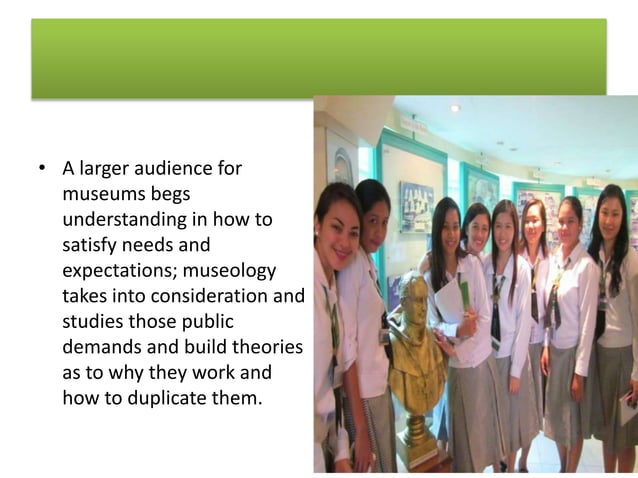 • A larger audience for museums begs understanding in how to satisfy needs and expectations; museology takes into consideration and studies those public demands and build theories as to why they work and how to duplicate them.